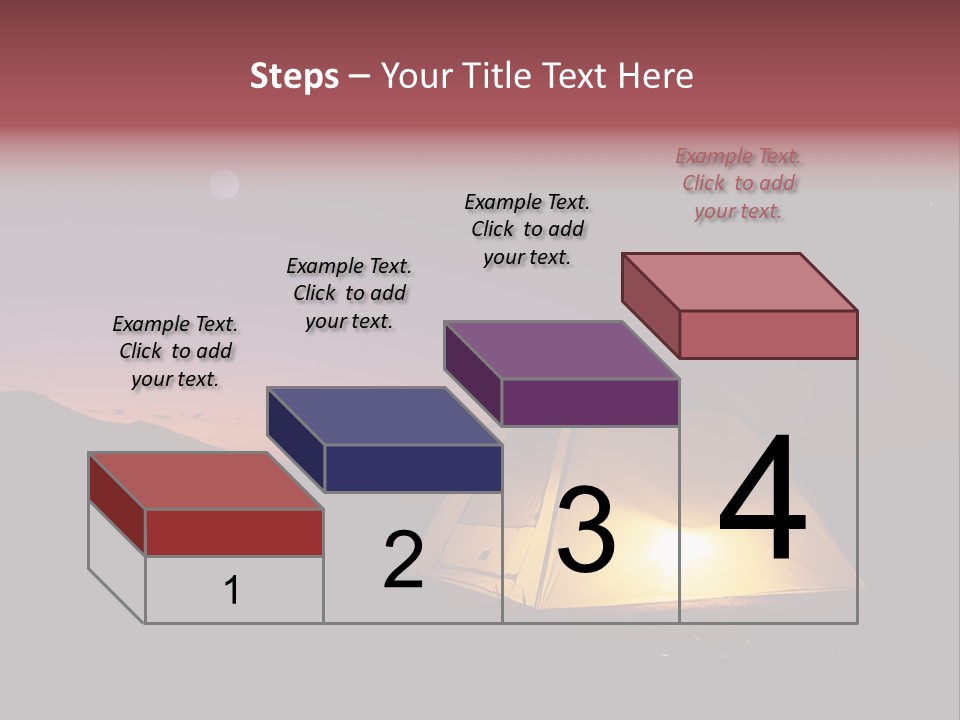 Steps – Your Title Text Here

Example Text. Click to add your text.

Example Text. Click to add your text.

Example Text. Click to add your text.

Example Text. Click to add your text.

1

2

3

4